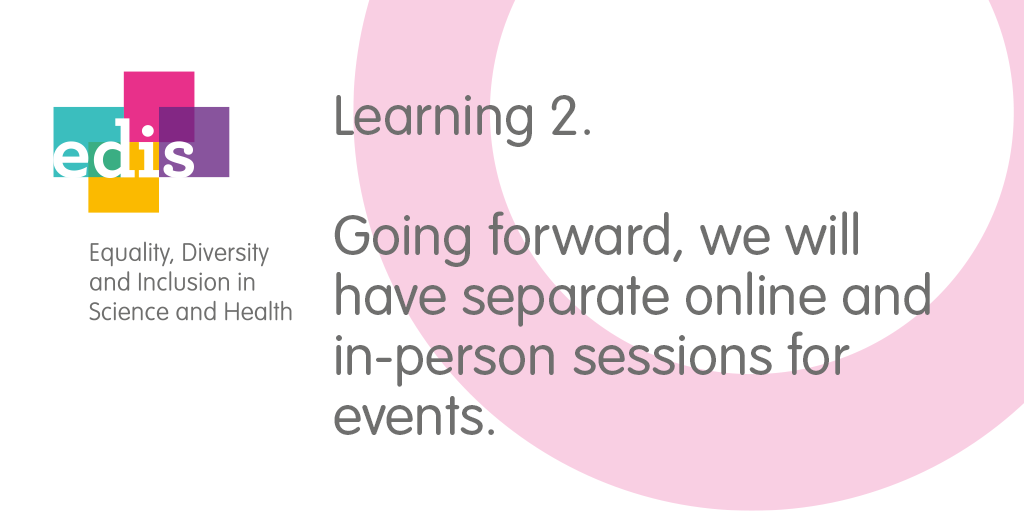 edis

Equality, Diversity and Inclusion in Science and Health

Learning 2.

Going forward, we will have separate online and in-person sessions for events.